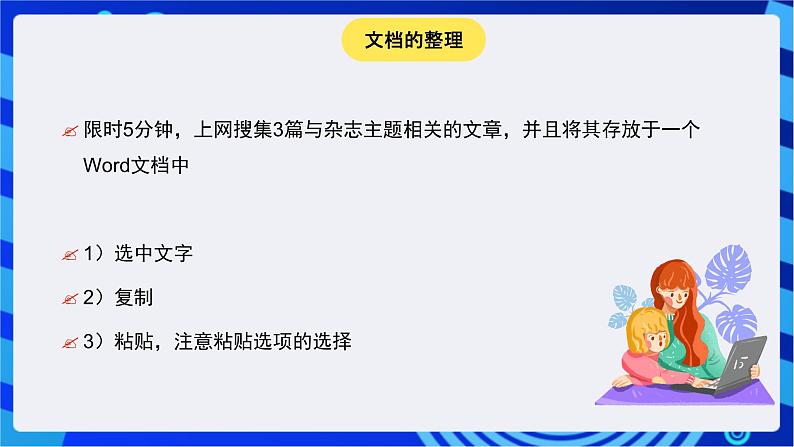 文档的整理

限时5分钟，上网搜集3篇与杂志主题相关的文章，并且将其存放于一个Word文档中

1）选中文字

2）复制

3）粘贴，注意粘贴选项的选择

15